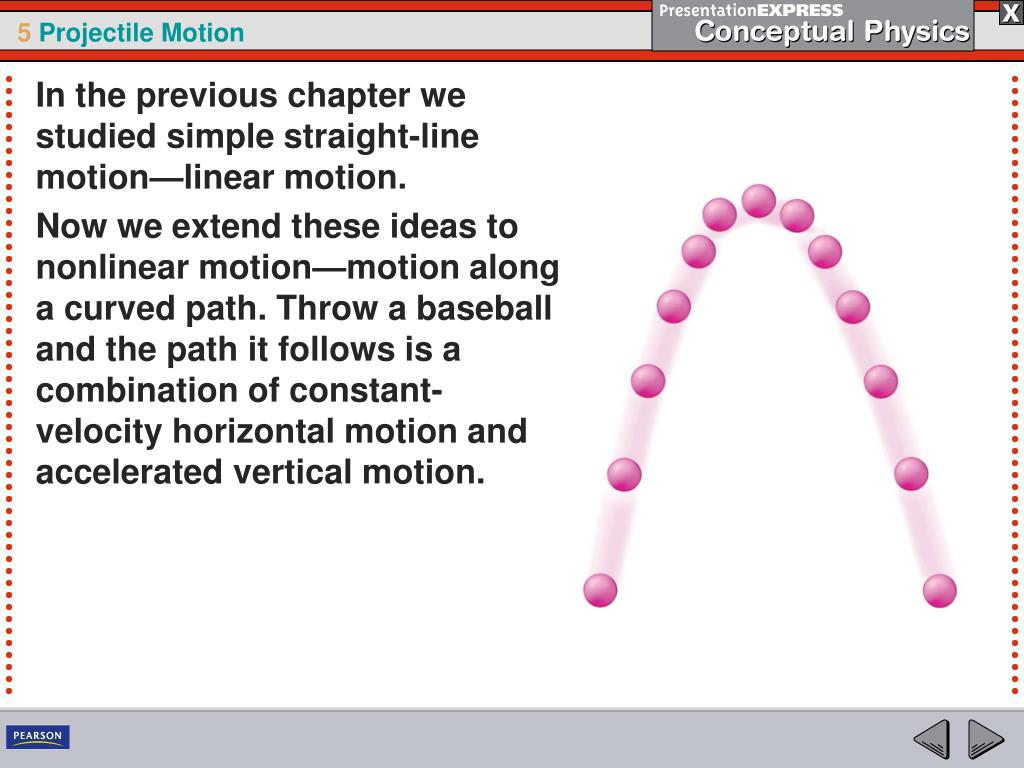 5 Projectile Motion

PresentationEXPRESS
Conceptual Physics

X

In the previous chapter we studied simple straight-line motion—linear motion.

Now we extend these ideas to nonlinear motion—motion along a curved path. Throw a baseball and the path it follows is a combination of constant-velocity horizontal motion and accelerated vertical motion.

PEARSON